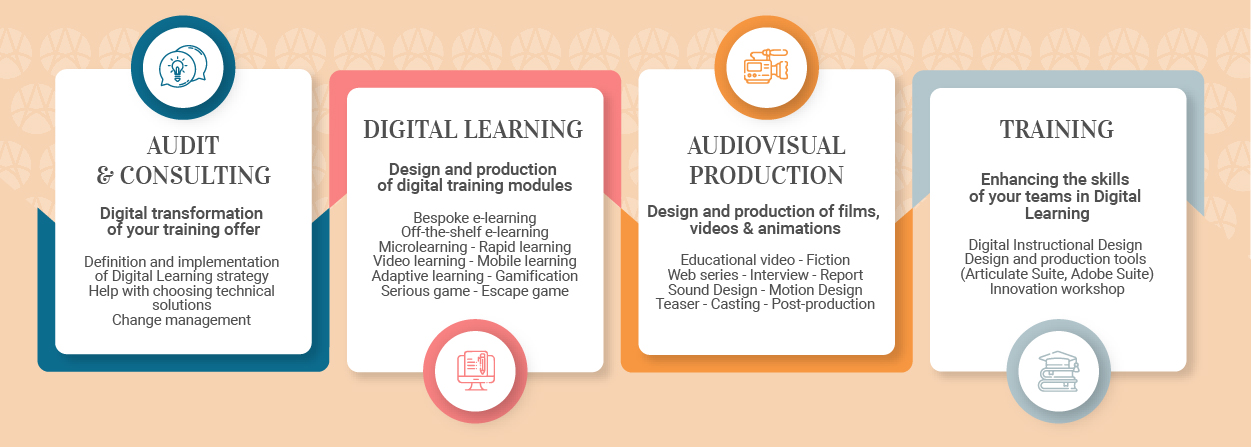 AUDIT & CONSULTING

Digital transformation of your training offer

Definition and implementation of Digital Learning strategy
Help with choosing technical solutions
Change management

DIGITAL LEARNING

Design and production of digital training modules

Bespoke e-learning
Off-the-shelf e-learning
Microlearning - Rapid learning
Video learning - Mobile learning
Adaptive learning - Gamification
Serious game - Escape game

AUDIOVISUAL PRODUCTION

Design and production of films, videos & animations

Educational video - Fiction
Web series - Interview - Report
Sound Design - Motion Design
Teaser - Casting - Post-production

TRAINING

Enhancing the skills of your teams in Digital Learning

Digital Instructional Design
Design and production tools (Articulate Suite, Adobe Suite)
Innovation workshop